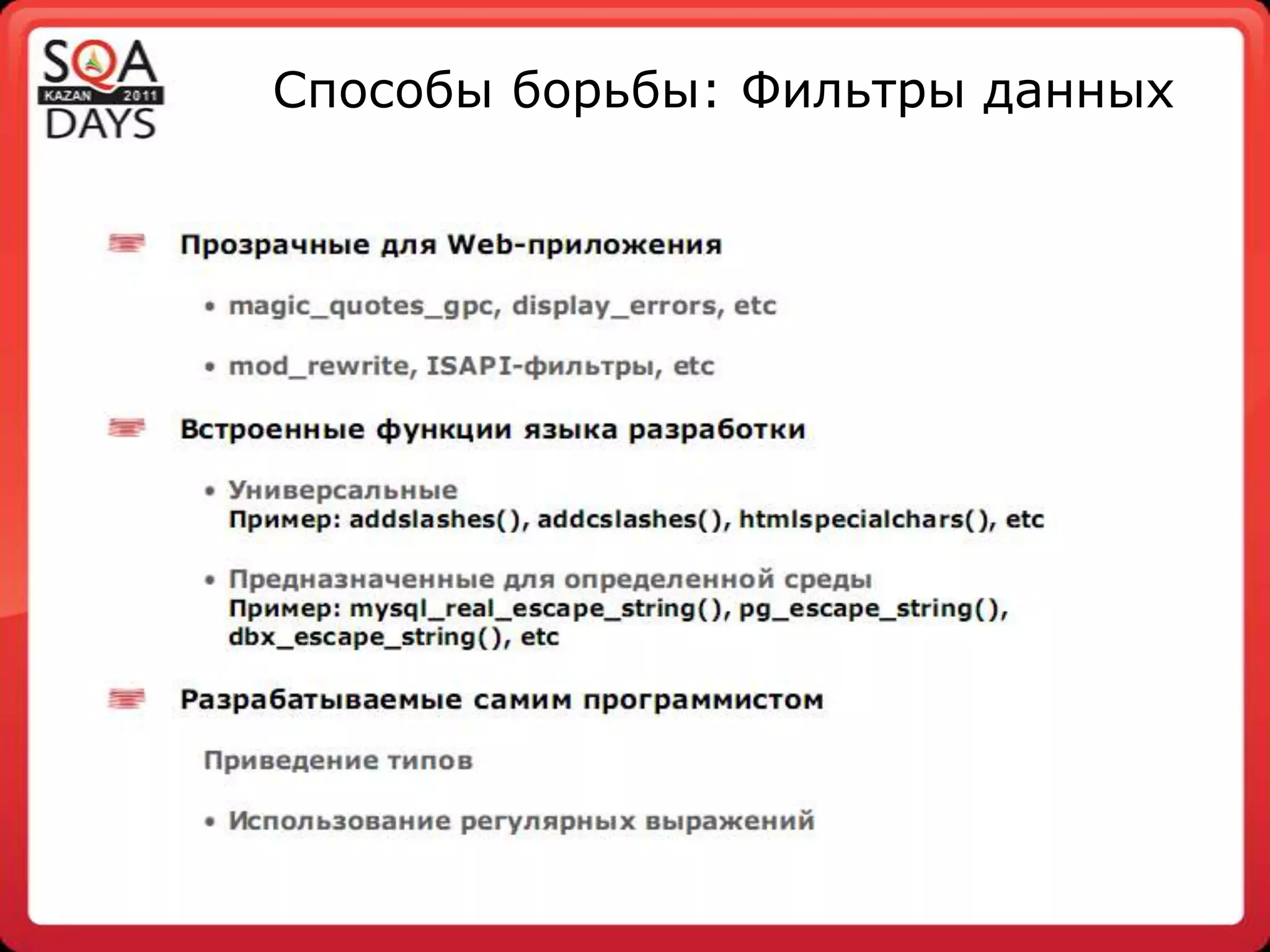 SQA KAZAN 2011 DAYS

Способы борьбы: Фильтры данных

Прозрачные для Web-приложения

• magic_quotes_gpc, display_errors, etc

• mod_rewrite, ISAPI-фильтры, etc

Встроенные функции языка разработки

• Универсальные
Пример: addslashes(), addcslashes(), htmlspecialchars(), etc

• Предназначенные для определенной среды
Пример: mysql_real_escape_string(), pg_escape_string(), dbx_escape_string(), etc

Разрабатываемые самим программистом

Приведение типов

• Использование регулярных выражений